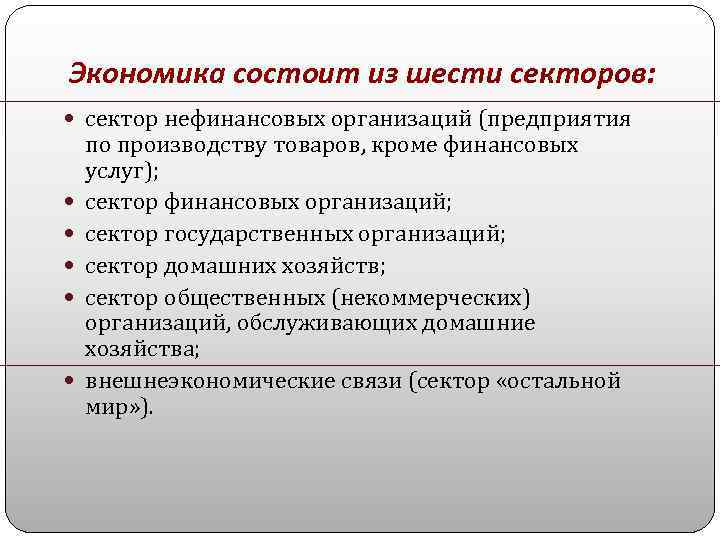 Экономика состоит из шести секторов:

• сектор нефинансовых организаций (предприятия по производству товаров, кроме финансовых услуг);
• сектор финансовых организаций;
• сектор государственных организаций;
• сектор домашних хозяйств;
• сектор общественных (некоммерческих) организаций, обслуживающих домашние хозяйства;
• внешнеэкономические связи (сектор «остальной мир»).